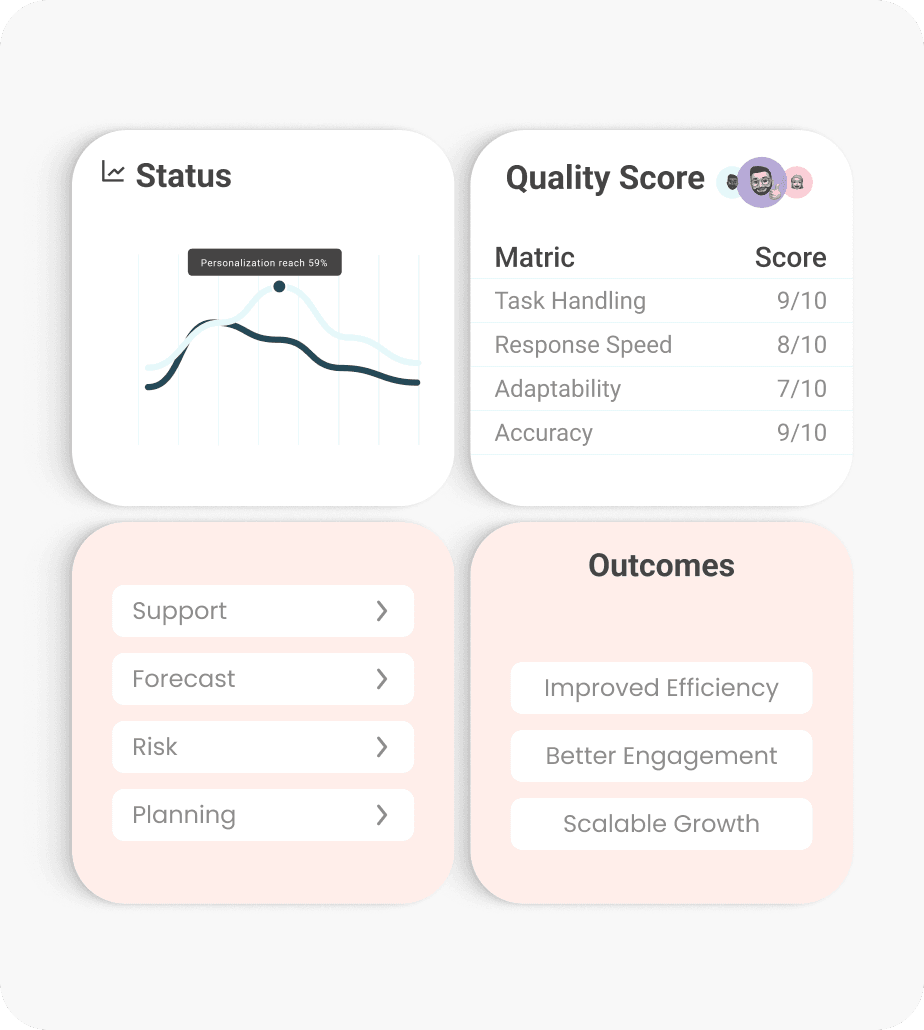 Status

Personalization reach 59%

Quality Score

| Matric | Score |
|---|---|
| Task Handling | 9/10 |
| Response Speed | 8/10 |
| Adaptability | 7/10 |
| Accuracy | 9/10 |

Support

Forecast

Risk

Planning

Outcomes

Improved Efficiency

Better Engagement

Scalable Growth